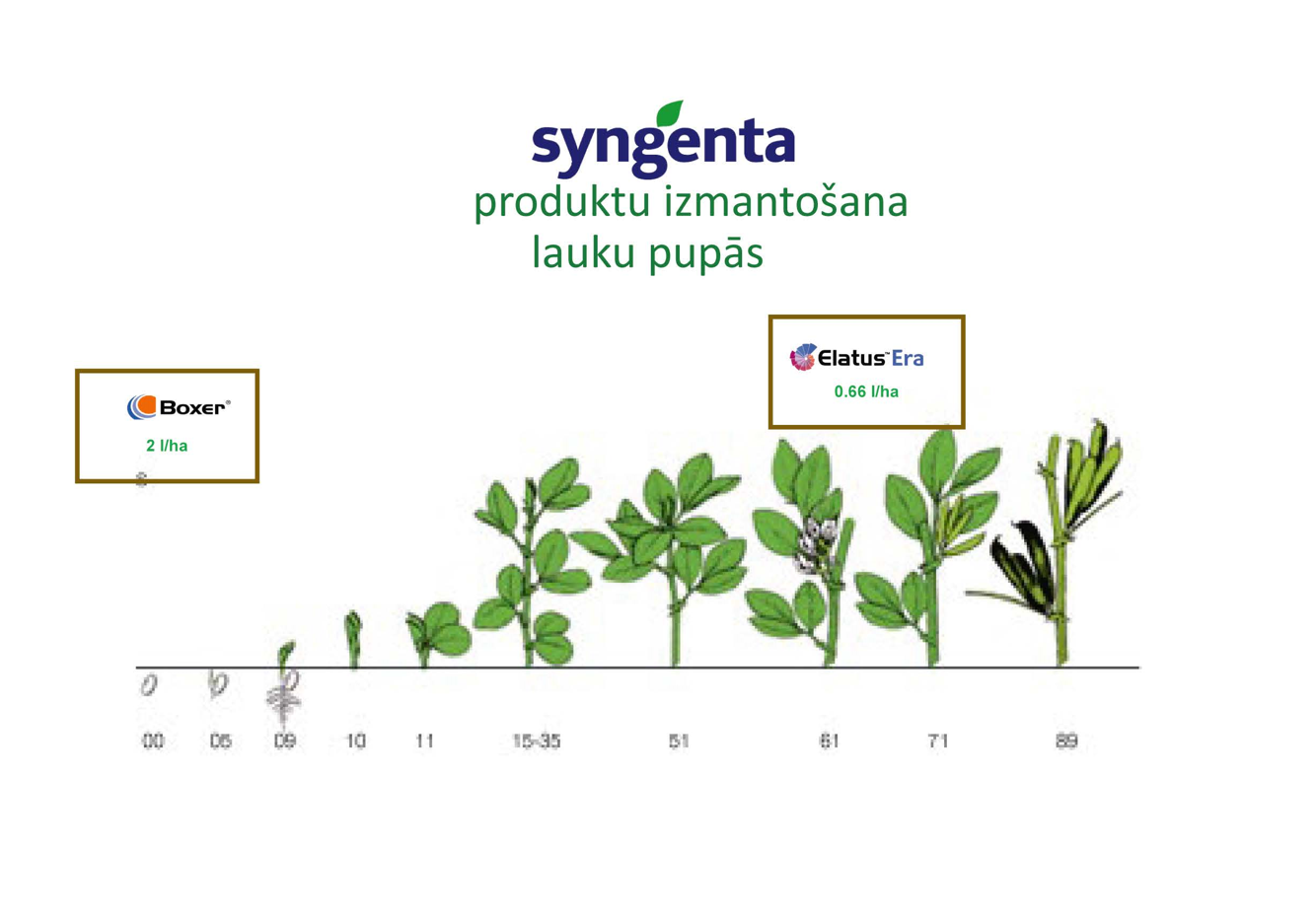 syngenta
produktu izmantošana
lauku pupās

Boxer®
2 l/ha

Elatus™ Era
0.66 l/ha

00 05 09 10 11 15-35 51 61 71 89